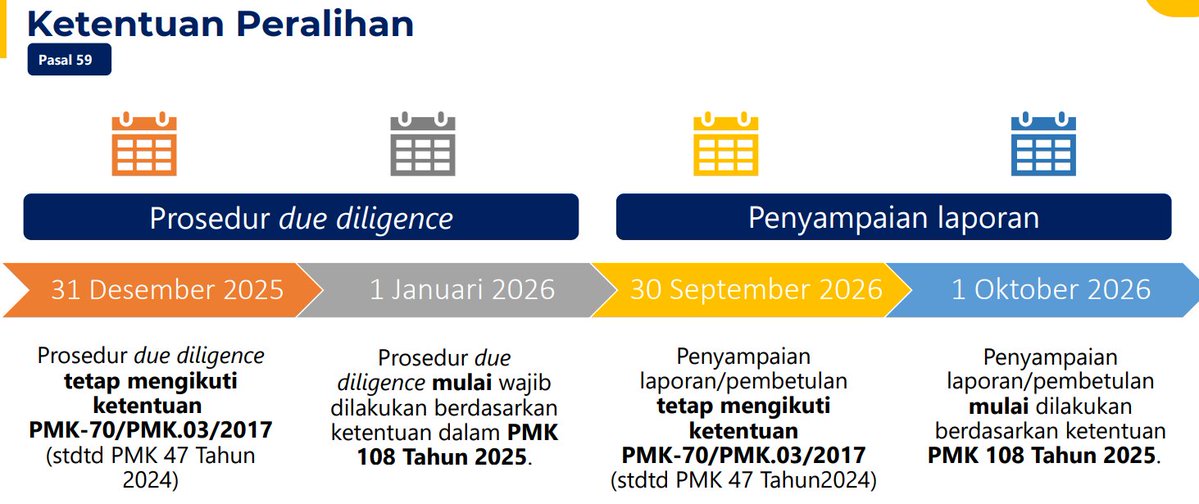 Ketentuan Peralihan

Pasal 59

Prosedur due diligence

Penyampaian laporan

31 Desember 2025

1 Januari 2026

30 September 2026

1 Oktober 2026

Prosedur due diligence tetap mengikuti ketentuan PMK-70/PMK.03/2017 (stdtd PMK 47 Tahun 2024)

Prosedur due diligence mulai wajib dilakukan berdasarkan ketentuan dalam PMK 108 Tahun 2025.

Penyampaian laporan/pembetulan tetap mengikuti ketentuan PMK-70/PMK.03/2017 (stdtd PMK 47 Tahun2024)

Penyampaian laporan/pembetulan mulai dilakukan berdasarkan ketentuan PMK 108 Tahun 2025.